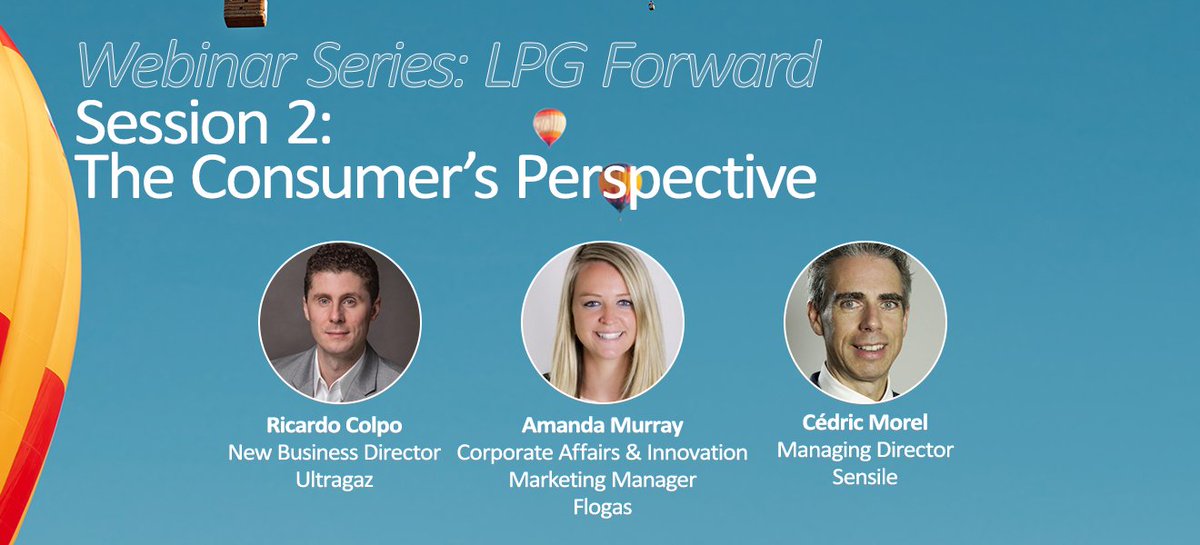 Webinar Series: LPG Forward
Session 2:
The Consumer's Perspective

Ricardo Colpo
New Business Director
Ultragaz

Amanda Murray
Corporate Affairs & Innovation
Marketing Manager
Flogas

Cédric Morel
Managing Director
Sensile